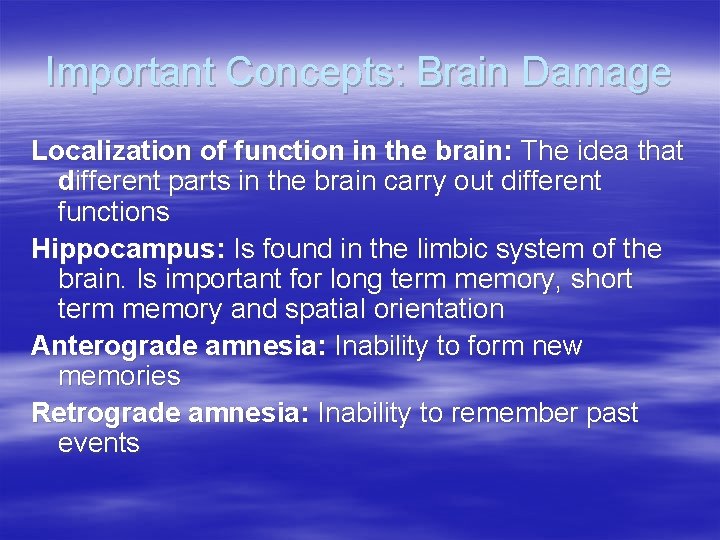 Important Concepts: Brain Damage

Localization of function in the brain: The idea that different parts in the brain carry out different functions

Hippocampus: Is found in the limbic system of the brain. Is important for long term memory, short term memory and spatial orientation

Anterograde amnesia: Inability to form new memories

Retrograde amnesia: Inability to remember past events